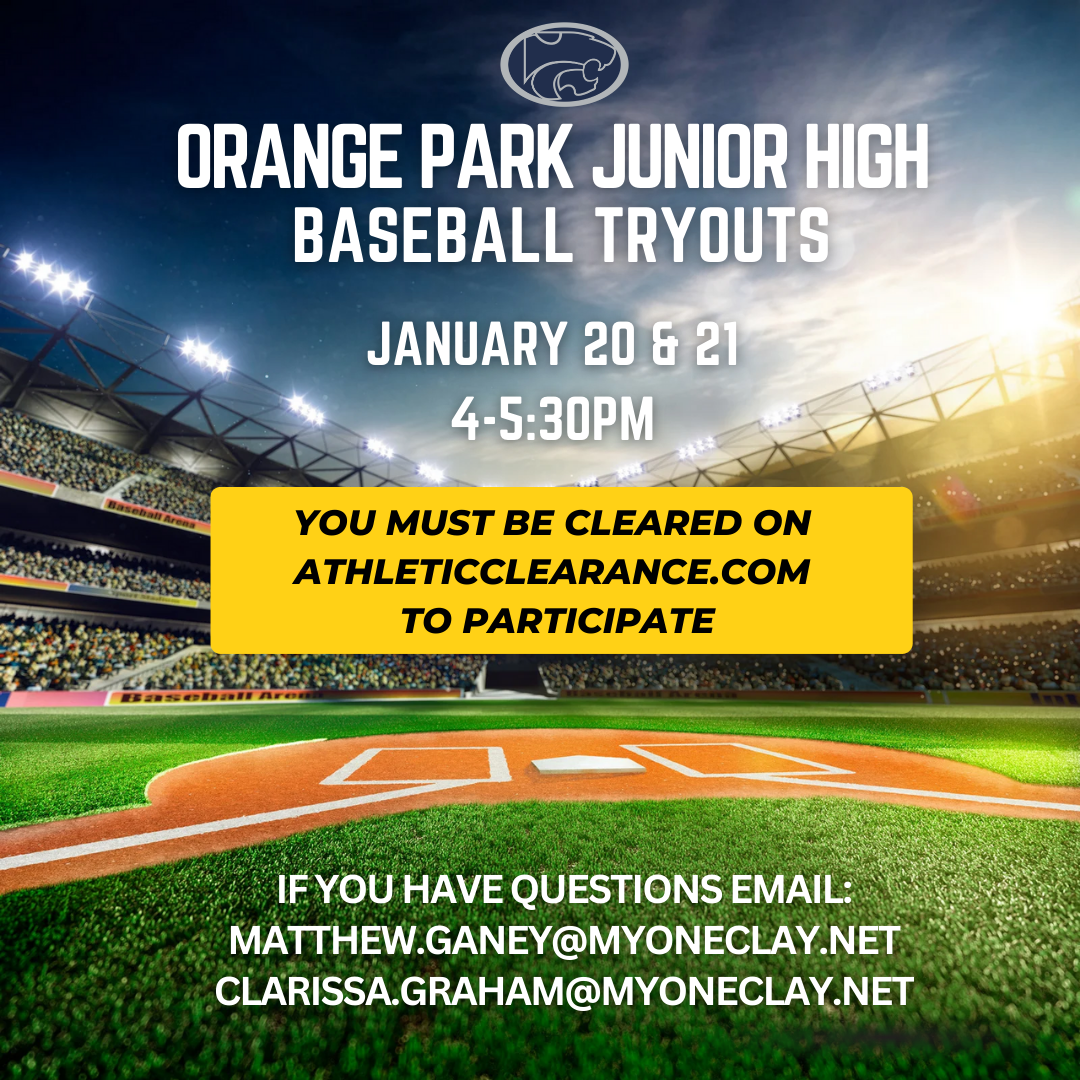 ORANGE PARK JUNIOR HIGH
BASEBALL TRYOUTS

JANUARY 20 & 21
4-5:30PM

YOU MUST BE CLEARED ON ATHLETICCLEARANCE.COM TO PARTICIPATE

Baseball Arena

Baseball Arena

IF YOU HAVE QUESTIONS EMAIL:
MATTHEW.GANEY@MYONECLAY.NET
CLARISSA.GRAHAM@MYONECLAY.NET